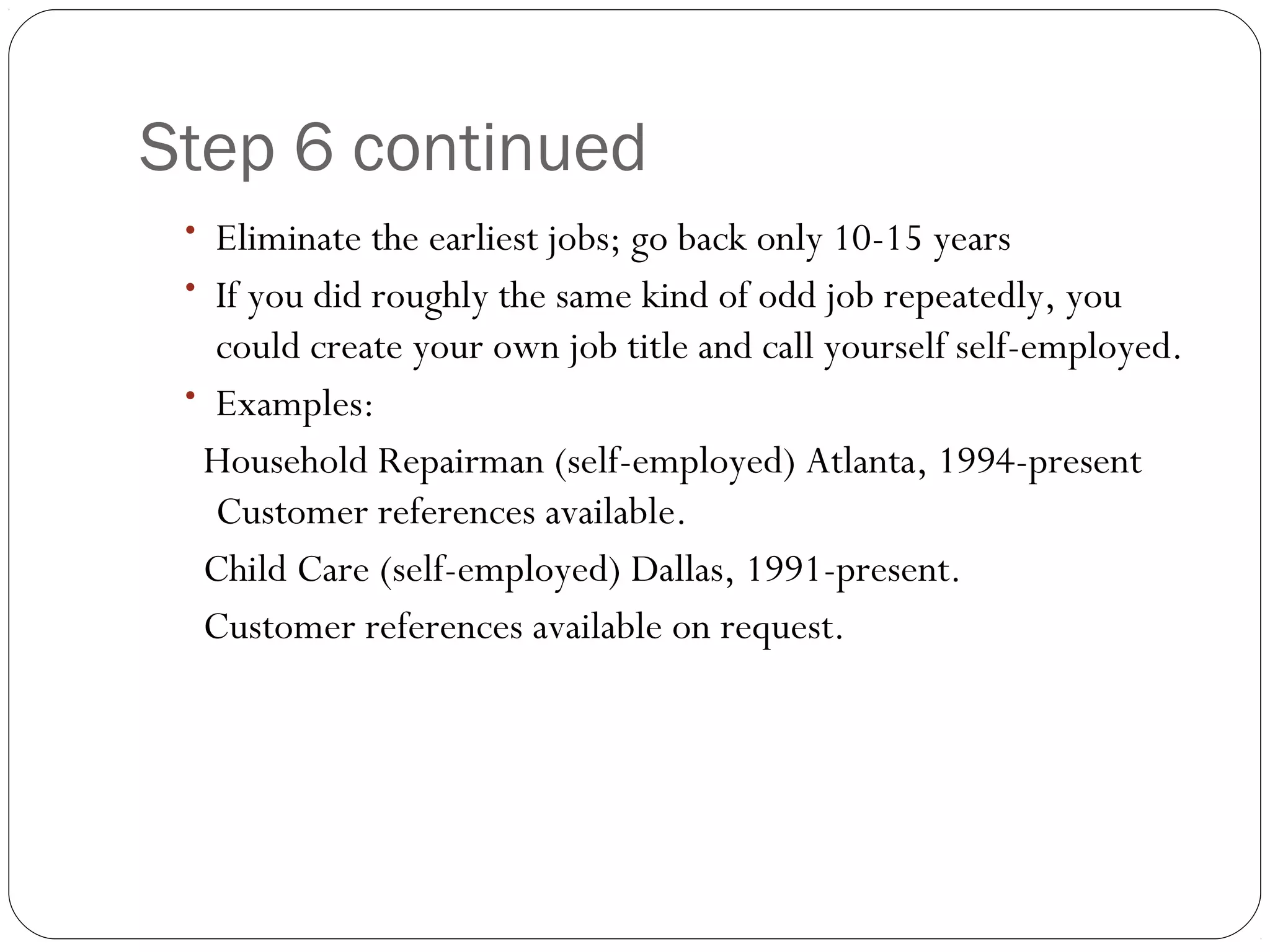 Step 6 continued

• Eliminate the earliest jobs; go back only 10-15 years
• If you did roughly the same kind of odd job repeatedly, you could create your own job title and call yourself self-employed.
• Examples:

Household Repairman (self-employed) Atlanta, 1994-present Customer references available.

Child Care (self-employed) Dallas, 1991-present.

Customer references available on request.